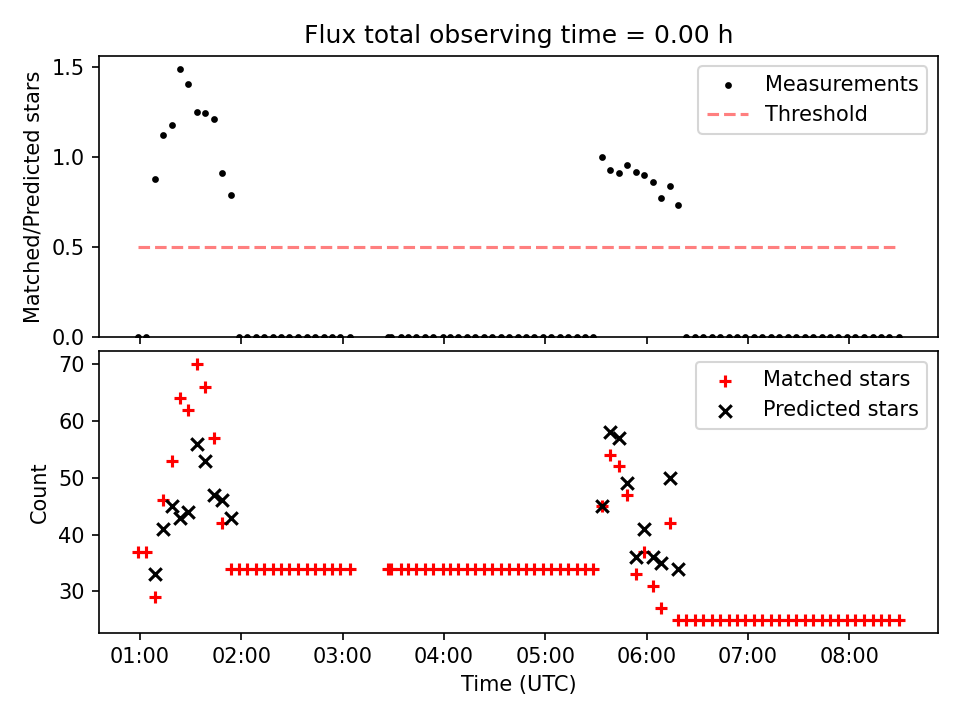 Flux total observing time = 0.00 h

Matched/Predicted stars

1.5
1.0
0.5
0.0

Measurements
Threshold

Count

70
60
50
40
30

Matched stars
Predicted stars

01:00 02:00 03:00 04:00 05:00 06:00 07:00 08:00

Time (UTC)